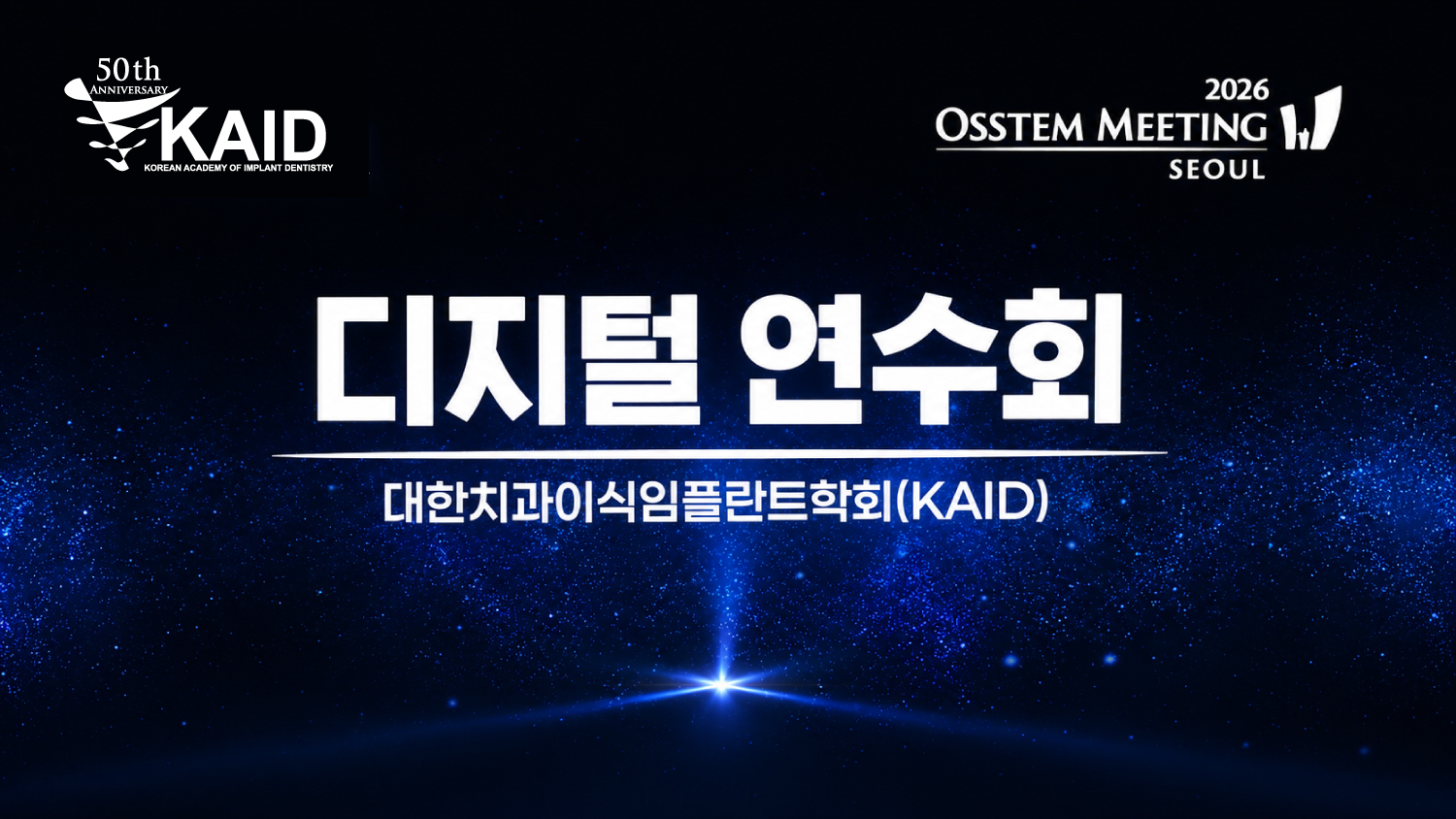 50th ANNIVERSARY
KAID
KOREAN ACADEMY OF IMPLANT DENTISTRY

2026
OSSTEM MEETING
SEOUL

디지털 연수회

대한치과이식임플란트학회(KAID)